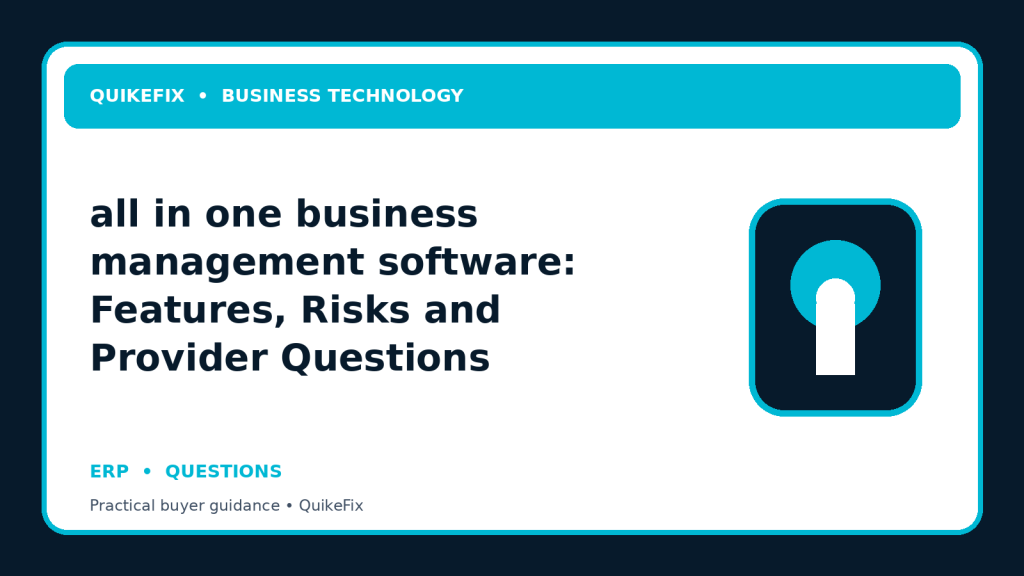 QUIKEFIX • BUSINESS TECHNOLOGY

all in one business management software: Features, Risks and Provider Questions

ERP • QUESTIONS

Practical buyer guidance • QuikeFix